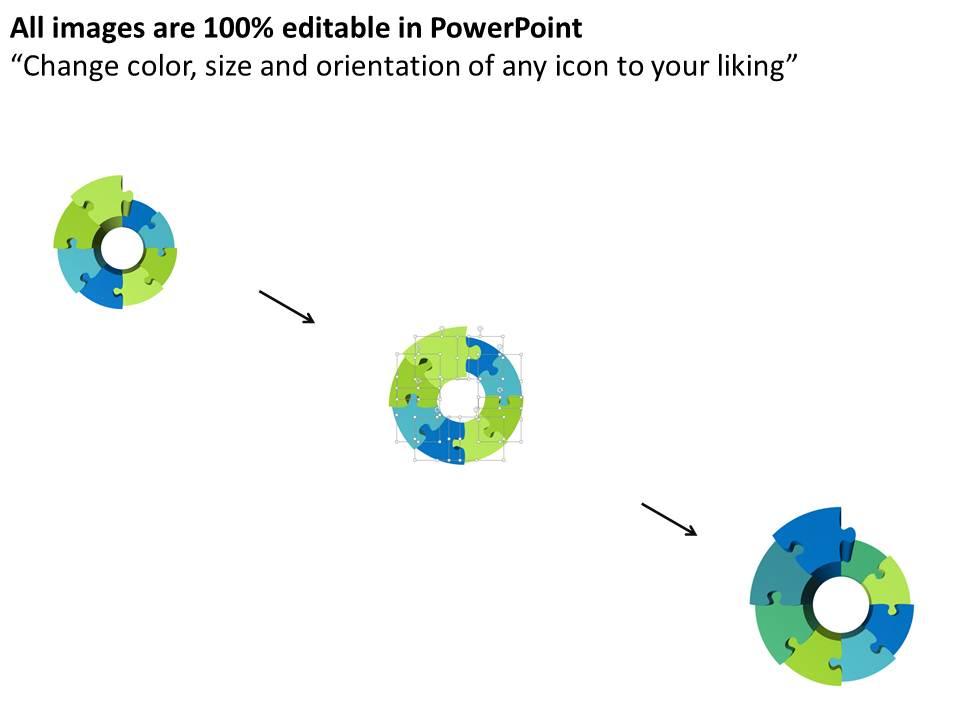 All images are 100% editable in PowerPoint
“Change color, size and orientation of any icon to your liking”